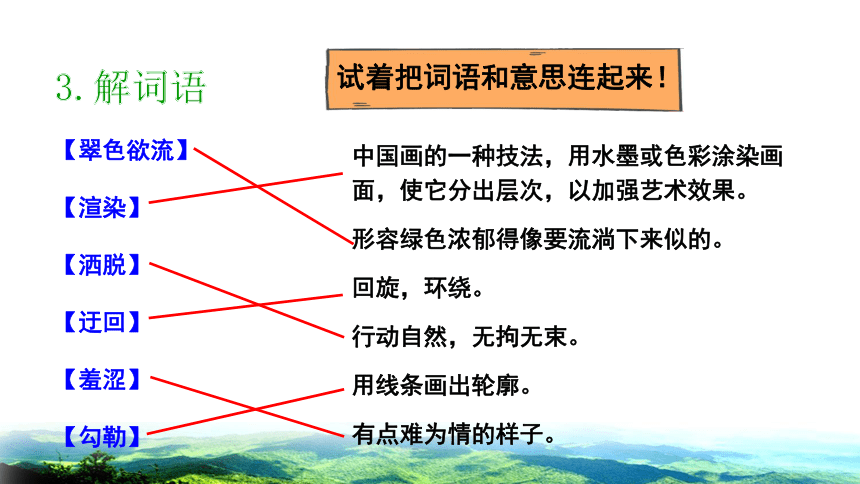 3. 解词语

试着把词语和意思连起来！

【翠色欲流】

【渲染】

【洒脱】

【迂回】

【羞涩】

【勾勒】

中国画的一种技法，用水墨或色彩涂染画面，使它分出层次，以加强艺术效果。

形容绿色浓郁得像要流淌下来似的。

回旋，环绕。

行动自然，无拘无束。

用线条画出轮廓。

有点难为情的样子。